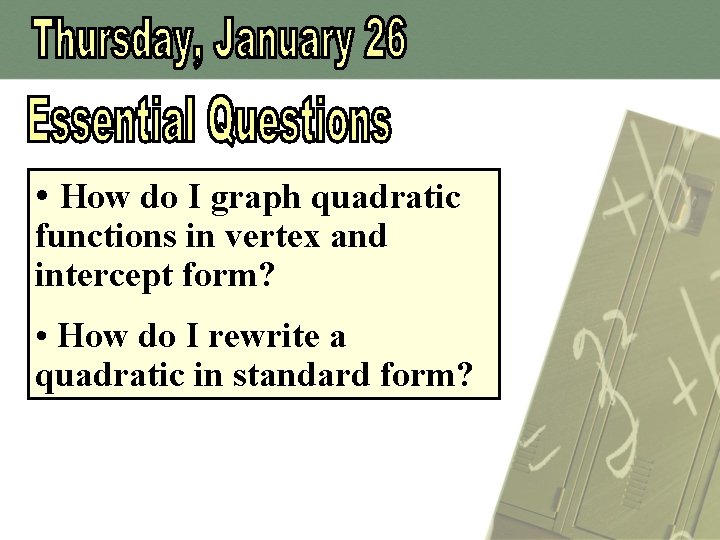 Thursday, January 26

Essential Questions

• How do I graph quadratic functions in vertex and intercept form?

• How do I rewrite a quadratic in standard form?